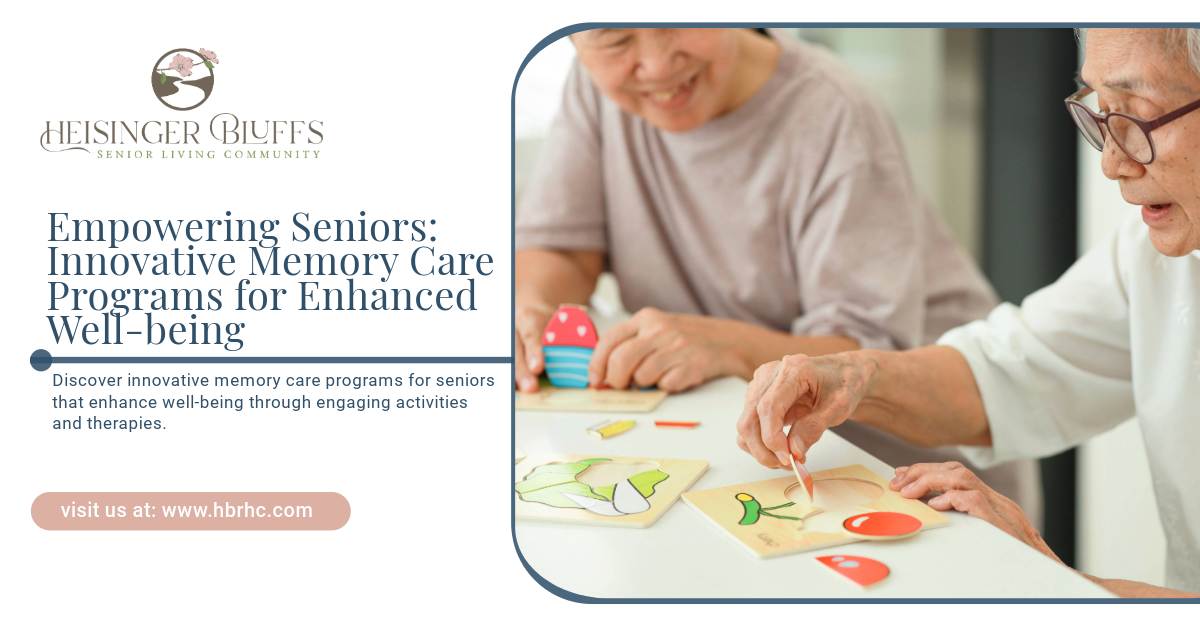 HEISINGER BLUFFS
SENIOR LIVING COMMUNITY

Empowering Seniors: Innovative Memory Care Programs for Enhanced Well-being

Discover innovative memory care programs for seniors that enhance well-being through engaging activities and therapies.

visit us at: www.hbrhc.com